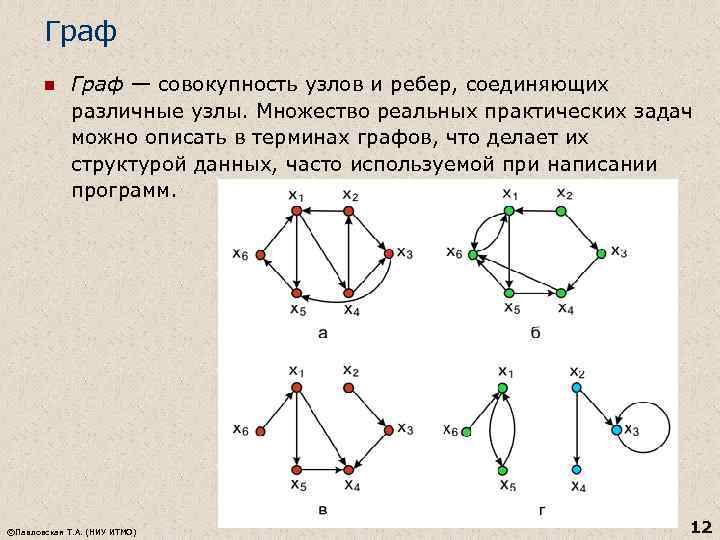 Граф

Граф — совокупность узлов и ребер, соединяющих различные узлы. Множество реальных практических задач можно описать в терминах графов, что делает их структурой данных, часто используемой при написании программ.

$x_1$ $x_2$ $x_6$ $x_3$ $x_5$ $x_4$
а

$x_1$ $x_2$ $x_6$ $x_3$ $x_5$ $x_4$
б

$x_1$ $x_2$ $x_6$ $x_3$ $x_5$ $x_4$
в

$x_1$ $x_2$ $x_6$ $x_3$ $x_5$ $x_4$
г

©Павловская Т.А. (НИУ ИТМО)

12